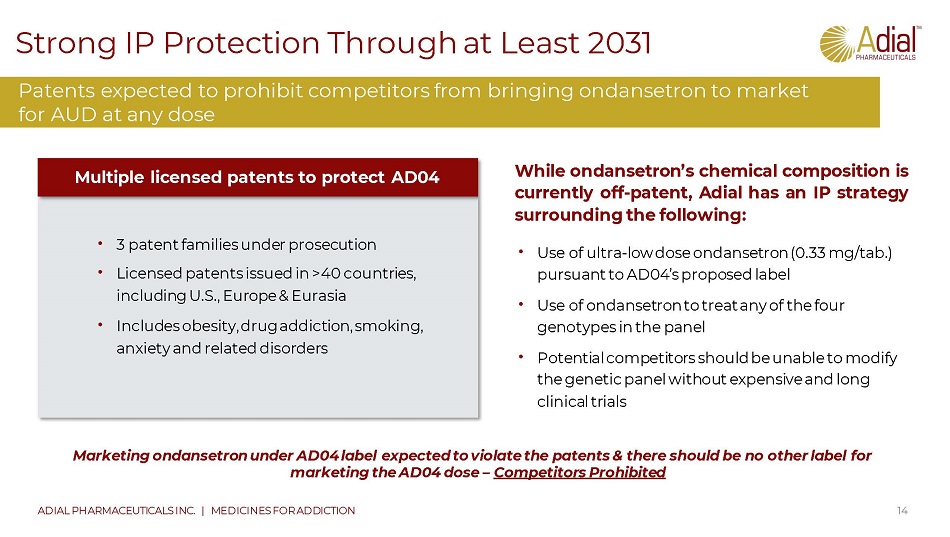 Strong IP Protection Through at Least 2031

Adial™ PHARMACEUTICALS

Patents expected to prohibit competitors from bringing ondansetron to market for AUD at any dose

Multiple licensed patents to protect AD04

• 3 patent families under prosecution
• Licensed patents issued in >40 countries, including U.S., Europe & Eurasia
• Includes obesity, drug addiction, smoking, anxiety and related disorders

While ondansetron's chemical composition is currently off-patent, Adial has an IP strategy surrounding the following:

• Use of ultra-low dose ondansetron (0.33 mg/tab.) pursuant to AD04's proposed label
• Use of ondansetron to treat any of the four genotypes in the panel
• Potential competitors should be unable to modify the genetic panel without expensive and long clinical trials

Marketing ondansetron under AD04 label expected to violate the patents & there should be no other label for marketing the AD04 dose – Competitors Prohibited

ADIAL PHARMACEUTICALS INC. | MEDICINES FOR ADDICTION

14